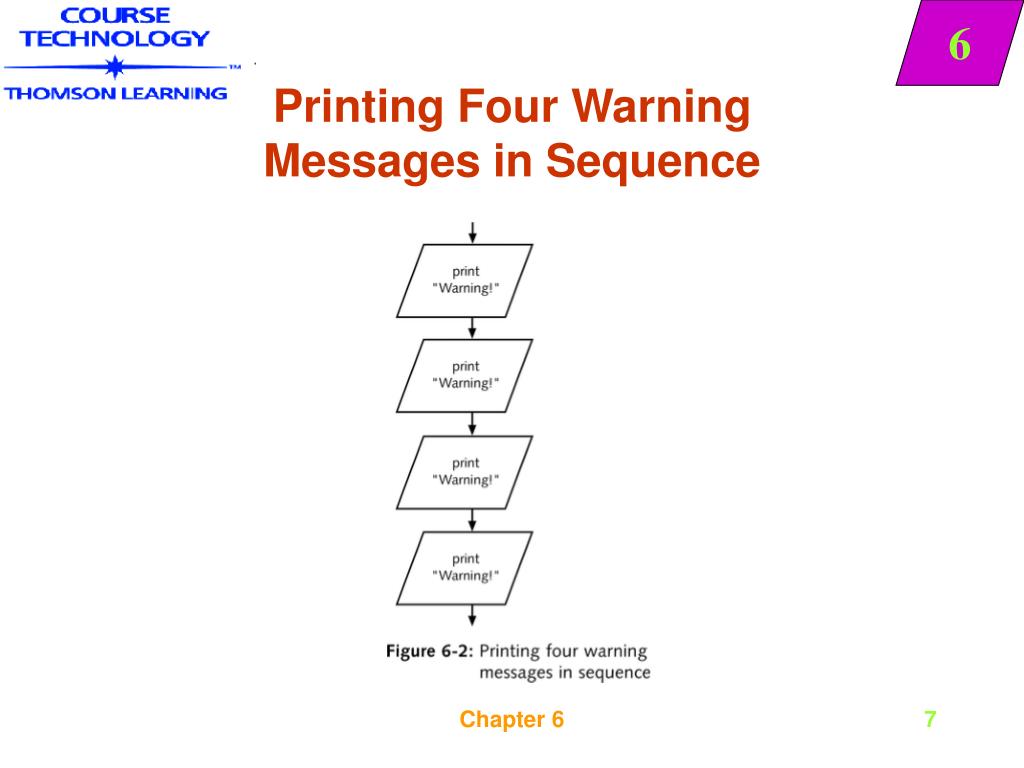 COURSE TECHNOLOGY
THOMSON LEARNING

6

Printing Four Warning Messages in Sequence

print "Warning!"

print "Warning!"

print "Warning!"

print "Warning!"

Figure 6-2: Printing four warning messages in sequence

Chapter 6

7